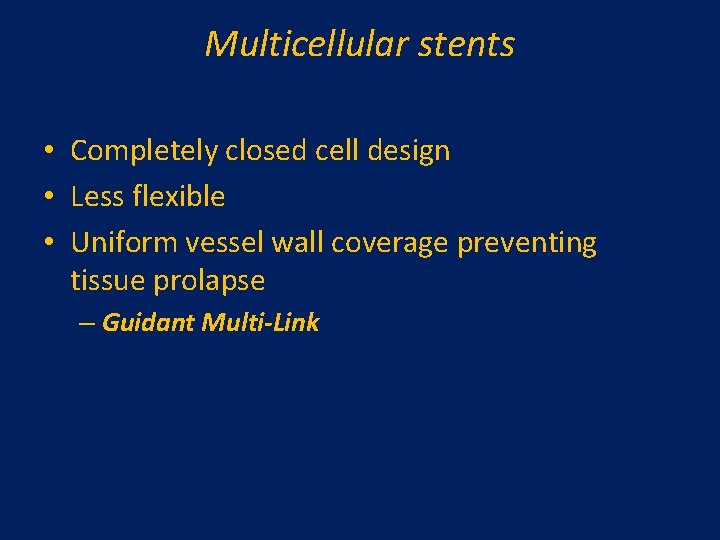 Multicellular stents

• Completely closed cell design
• Less flexible
• Uniform vessel wall coverage preventing tissue prolapse
– Guidant Multi-Link